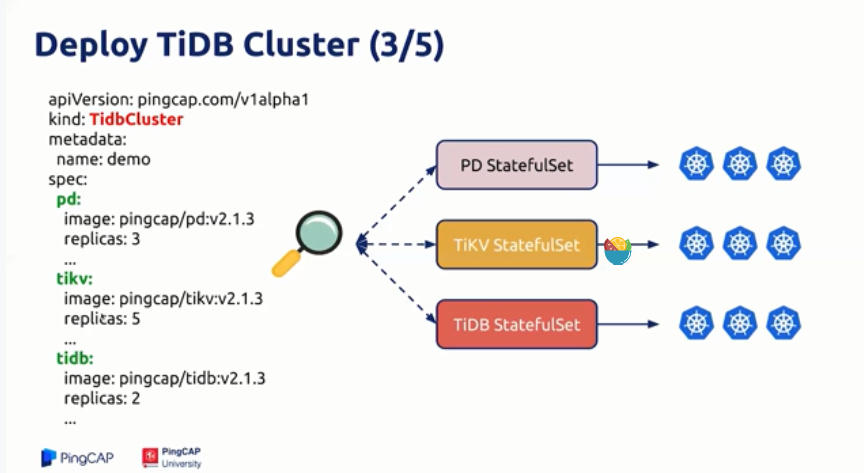 Deploy TiDB Cluster (3/5)

apiVersion: pingcap.com/v1alpha1
kind: TidbCluster
metadata:
  name: demo
spec:
  pd:
    image: pingcap/pd:v2.1.3
    replicas: 3
    ...
  tikv:
    image: pingcap/tikv:v2.1.3
    replicas: 5
    ...
  tidb:
    image: pingcap/tidb:v2.1.3
    replicas: 2
    ...

PD StatefulSet

TiKV StatefulSet

TiDB StatefulSet

PingCAP

PingCAP University